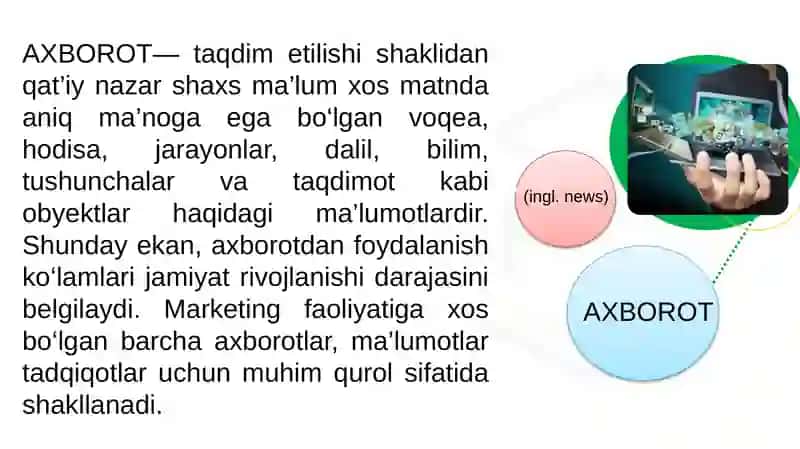 AXBOROT— taqdim etilishi shaklidan qat’iy nazar shaxs ma’lum xos matnda aniq ma’noga ega bo‘lgan voqea, hodisa, jarayonlar, dalil, bilim, tushunchalar va taqdimot kabi obyektlar haqidagi ma’lumotlardir. Shunday ekan, axborotdan foydalanish ko‘lamlari jamiyat rivojlanishi darajasini belgilaydi. Marketing faoliyatiga xos bo‘lgan barcha axborotlar, ma’lumotlar tadqiqotlar uchun muhim qurol sifatida shakllanadi.

(ingl. news)

AXBOROT